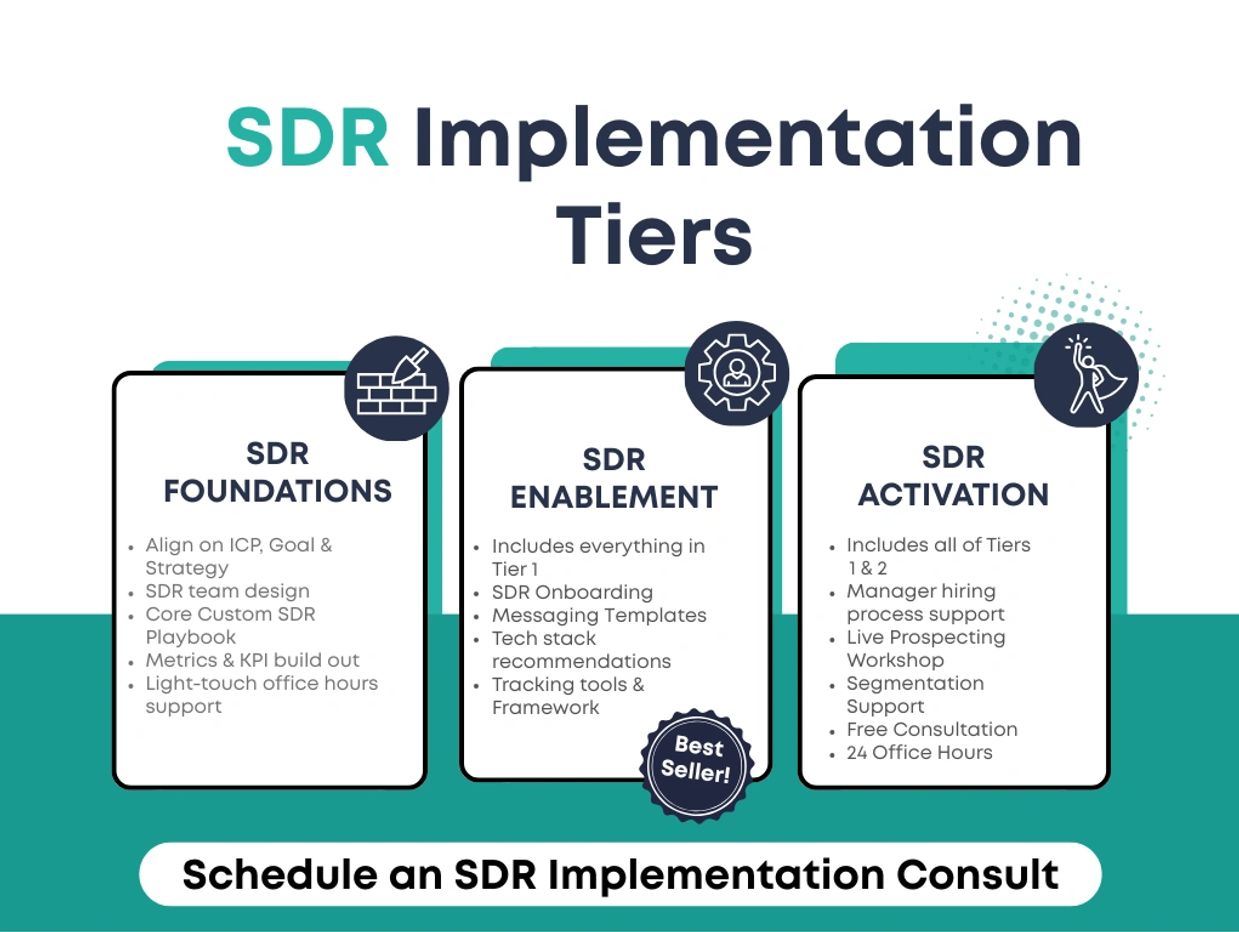 SDR Implementation Tiers

SDR FOUNDATIONS

- Align on ICP, Goal & Strategy
- SDR team design
- Core Custom SDR Playbook
- Metrics & KPI build out
- Light-touch office hours support

SDR ENABLEMENT

- Includes everything in Tier 1
- SDR Onboarding
- Messaging Templates
- Tech stack recommendations
- Tracking tools & Framework

Best Seller!

SDR ACTIVATION

- Includes all of Tiers 1 & 2
- Manager hiring process support
- Live Prospecting Workshop
- Segmentation Support
- Free Consultation
- 24 Office Hours

Schedule an SDR Implementation Consult